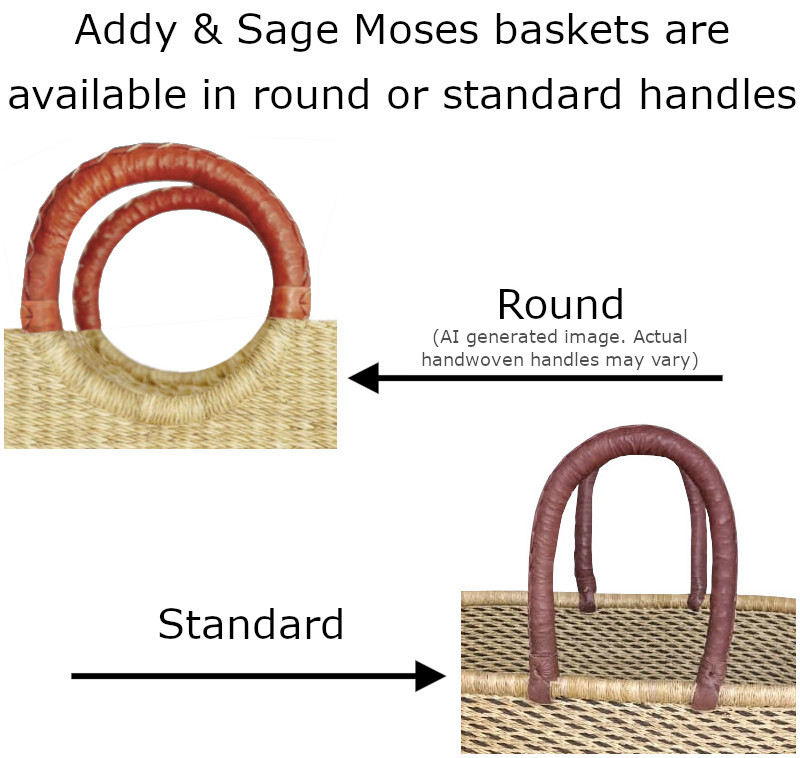 Addy & Sage Moses baskets are available in round or standard handles

Round
(AI generated image. Actual handwoven handles may vary)

Standard